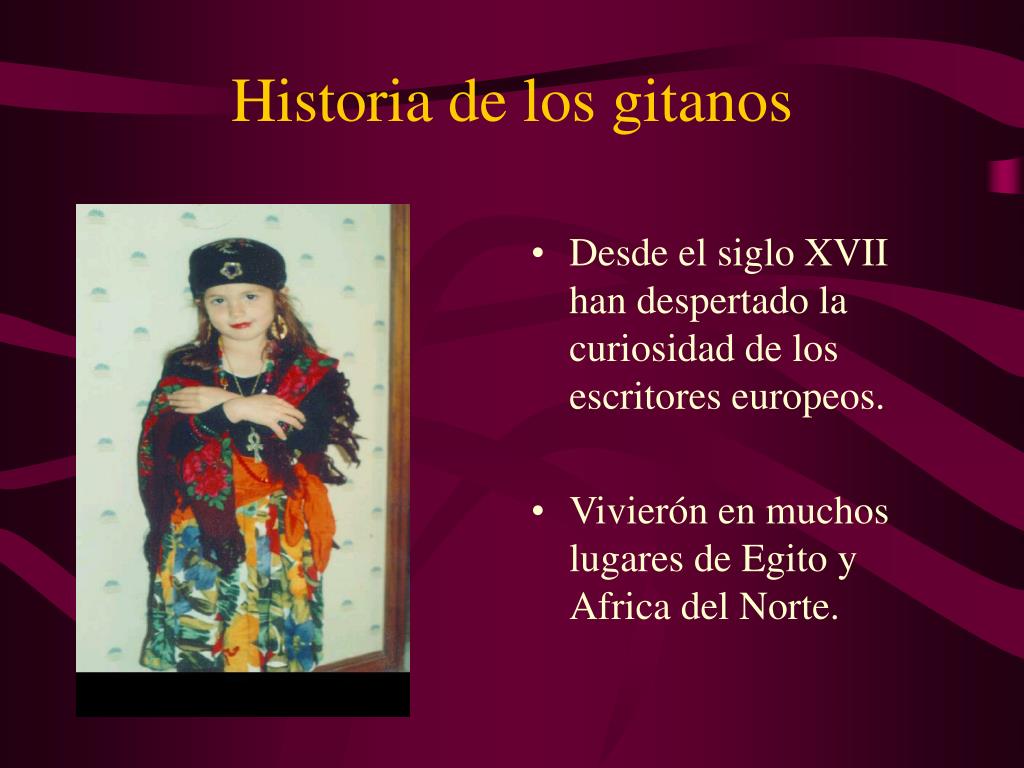 Historia de los gitanos

• Desde el siglo XVII han despertado la curiosidad de los escritores europeos.

• Vivierón en muchos lugares de Egito y Africa del Norte.